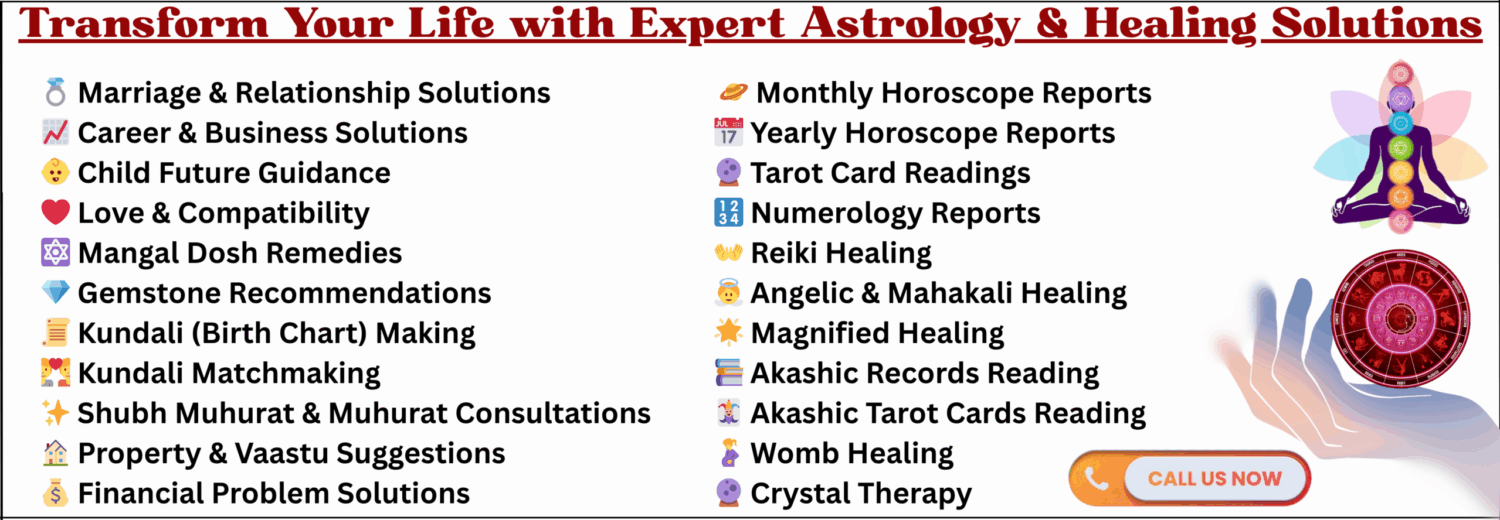 Transform Your Life with Expert Astrology & Healing Solutions

Marriage & Relationship Solutions
Career & Business Solutions
Child Future Guidance
Love & Compatibility
Mangal Dosh Remedies
Gemstone Recommendations
Kundali (Birth Chart) Making
Kundali Matchmaking
Shubh Muhurat & Muhurat Consultations
Property & Vaastu Suggestions
Financial Problem Solutions

Monthly Horoscope Reports
Yearly Horoscope Reports
Tarot Card Readings
Numerology Reports
Reiki Healing
Angelic & Mahakali Healing
Magnified Healing
Akashic Records Reading
Akashic Tarot Cards Reading
Womb Healing
Crystal Therapy

CALL US NOW